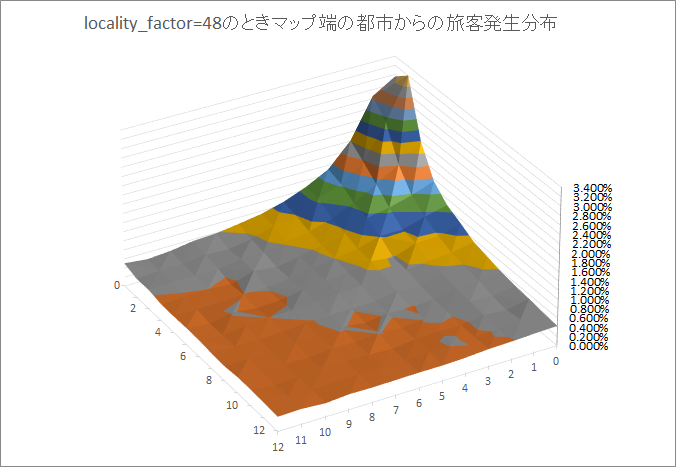 locality_factor=48のときマップ端の都市からの旅客発生分布

3.400%
3.200%
3.000%
2.800%
2.600%
2.400%
2.200%
2.000%
1.800%
1.600%
1.400%
1.200%
1.000%
0.800%
0.600%
0.400%
0.200%
0.000%

0
2
4
6
8
10
12

12
11
10
9
8
7
6
5
4
3
2
1
0